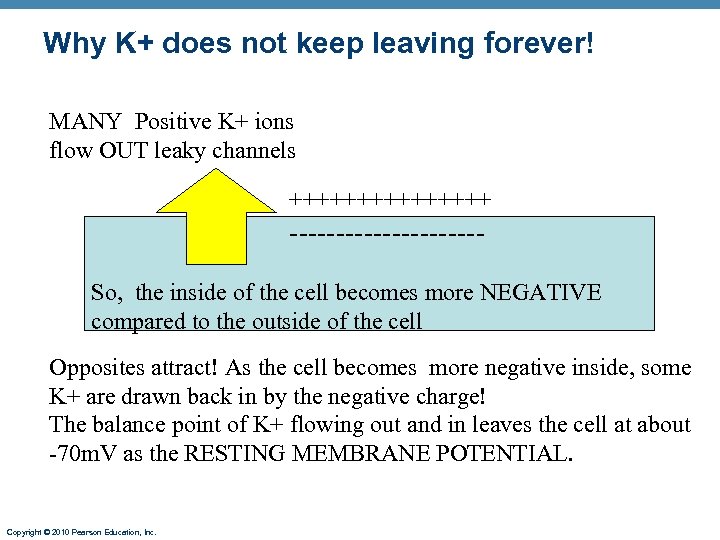 Why K+ does not keep leaving forever!

MANY Positive K+ ions flow OUT leaky channels

+++++++++++++++

---------------------

So, the inside of the cell becomes more NEGATIVE compared to the outside of the cell

Opposites attract! As the cell becomes more negative inside, some K+ are drawn back in by the negative charge!
The balance point of K+ flowing out and in leaves the cell at about -70mV as the RESTING MEMBRANE POTENTIAL.

Copyright © 2010 Pearson Education, Inc.